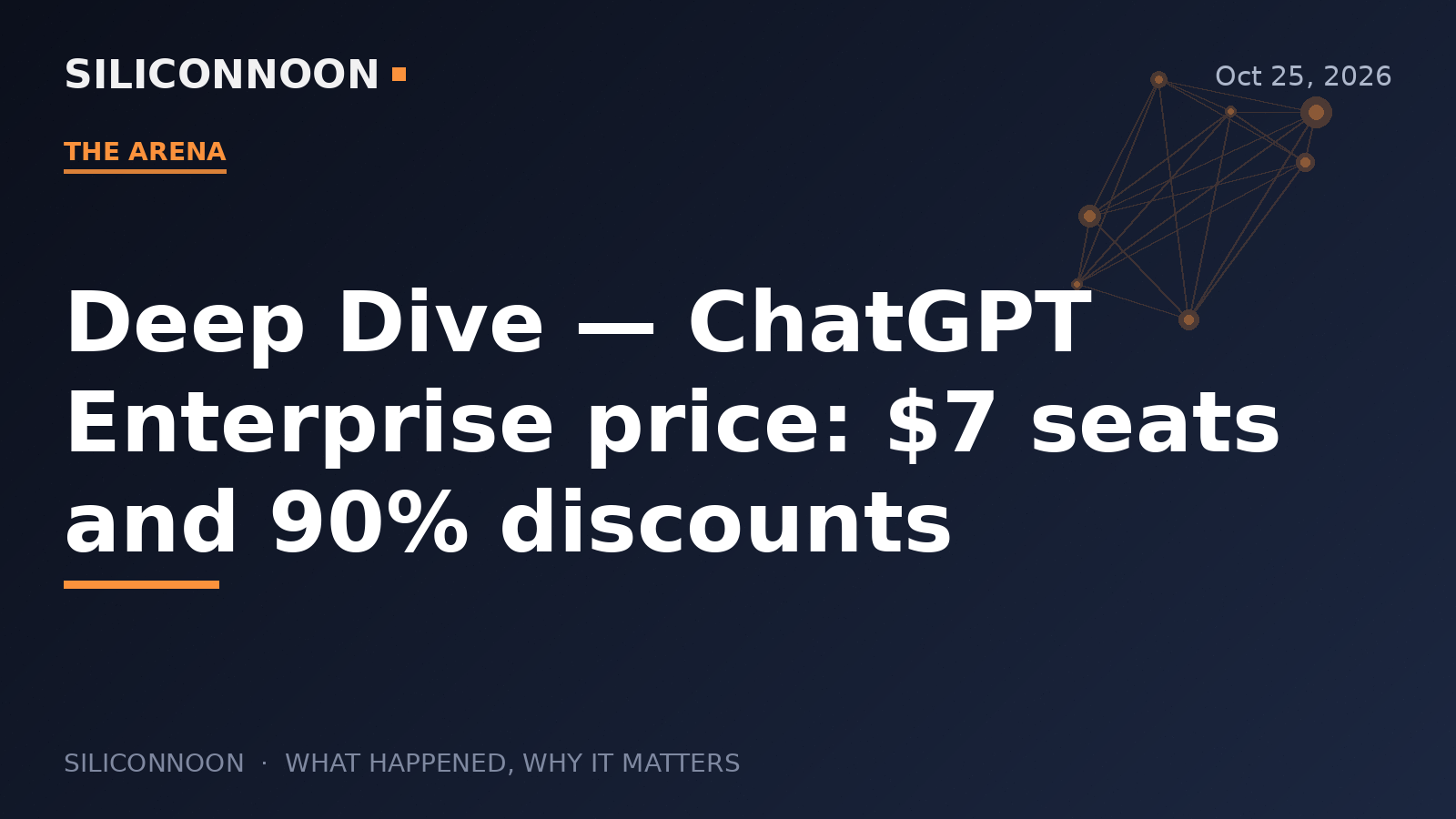 SILICONNOON

Oct 25, 2026

THE ARENA

Deep Dive — ChatGPT Enterprise price: $7 seats and 90% discounts

SILICONNOON · WHAT HAPPENED, WHY IT MATTERS